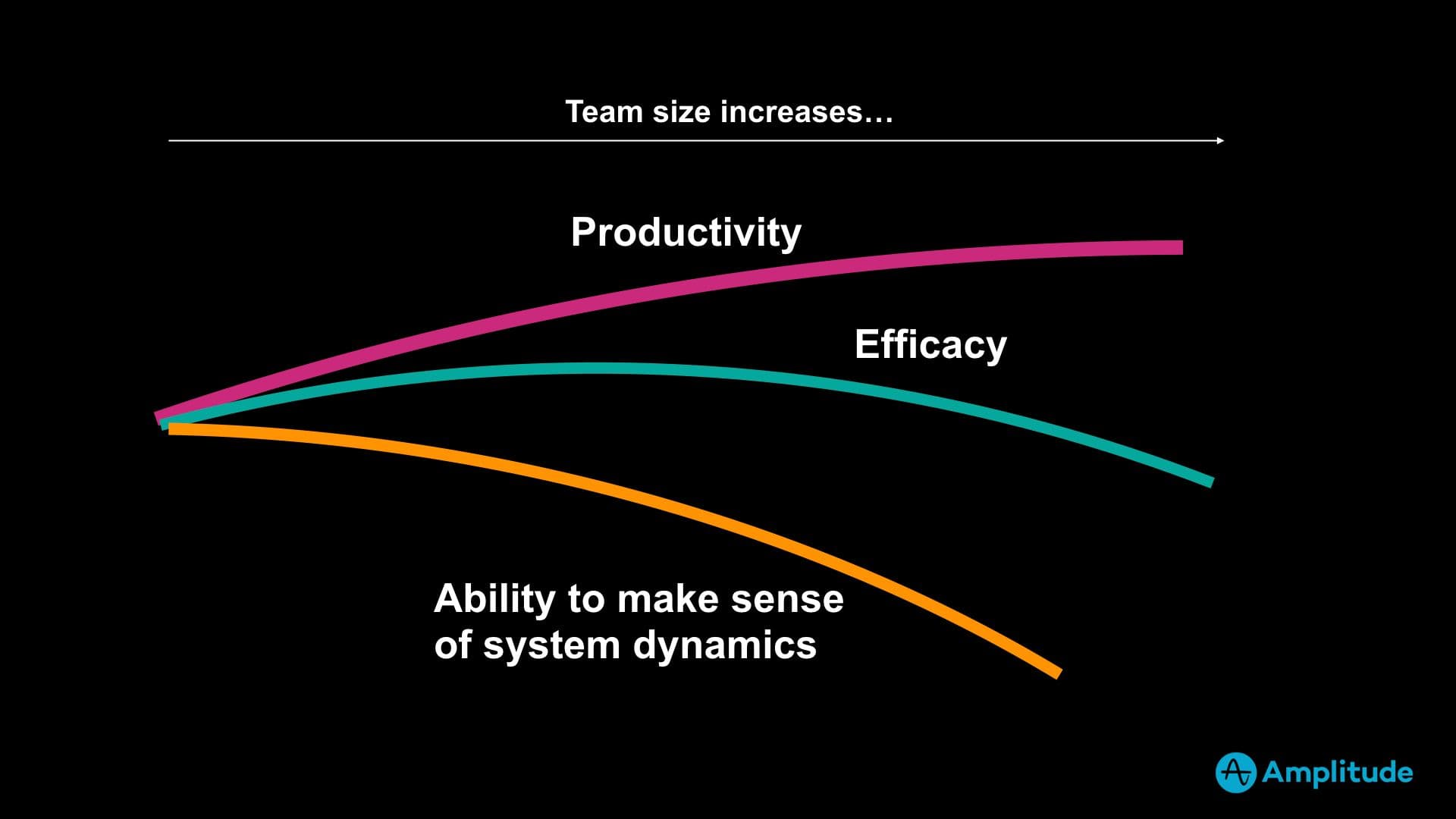 Team size increases…

Productivity

Efficacy

Ability to make sense of system dynamics

Amplitude